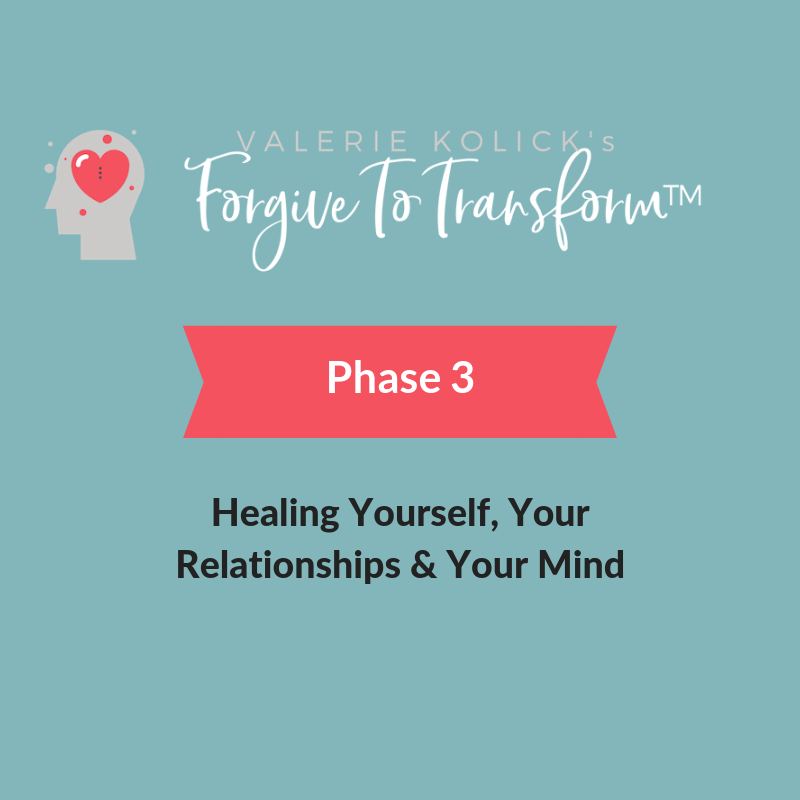 VALERIE KOLICK's
Forgive To Transform™

Phase 3

Healing Yourself, Your Relationships & Your Mind